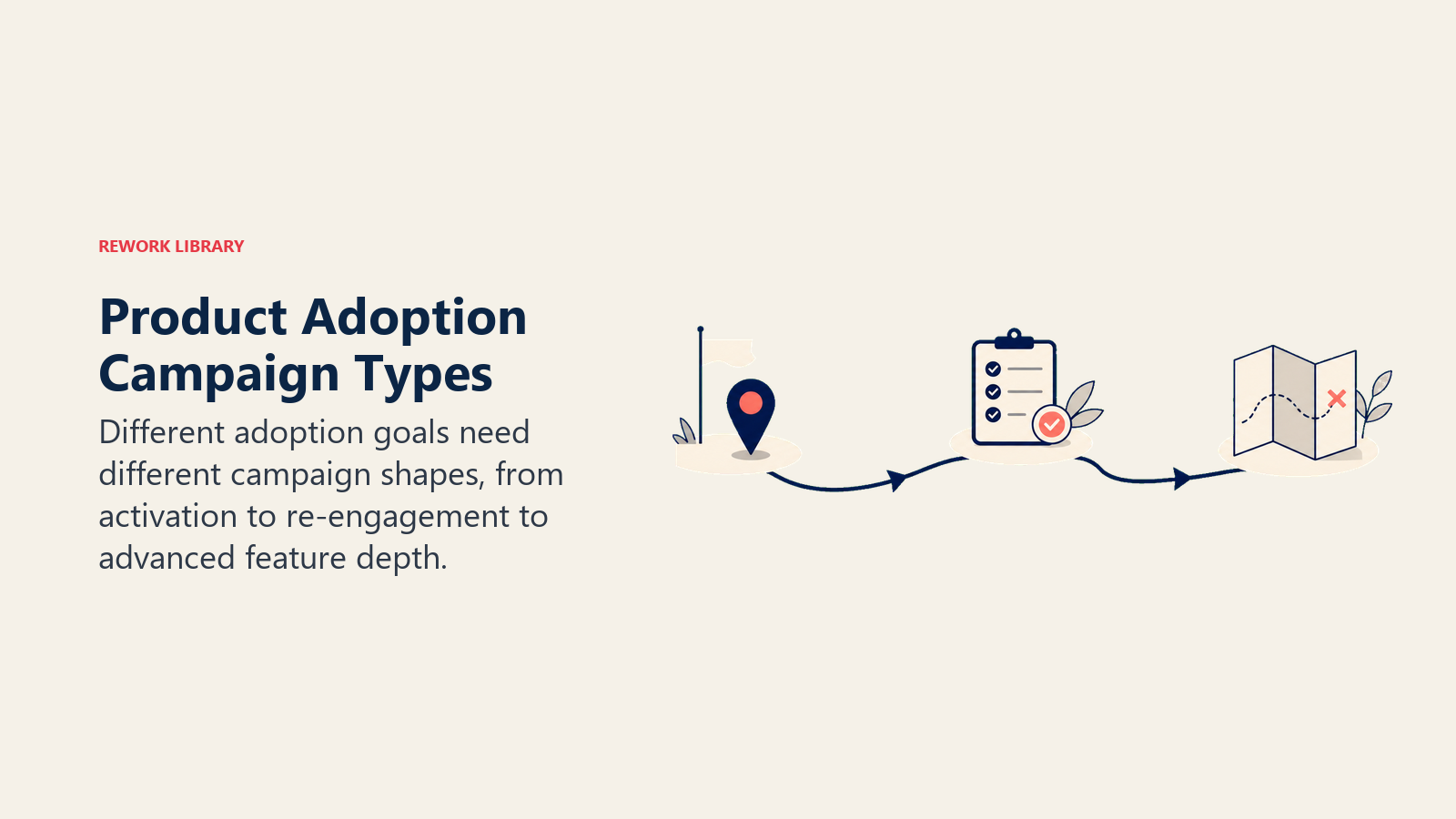 REWORK LIBRARY

Product Adoption Campaign Types

Different adoption goals need different campaign shapes, from activation to re-engagement to advanced feature depth.